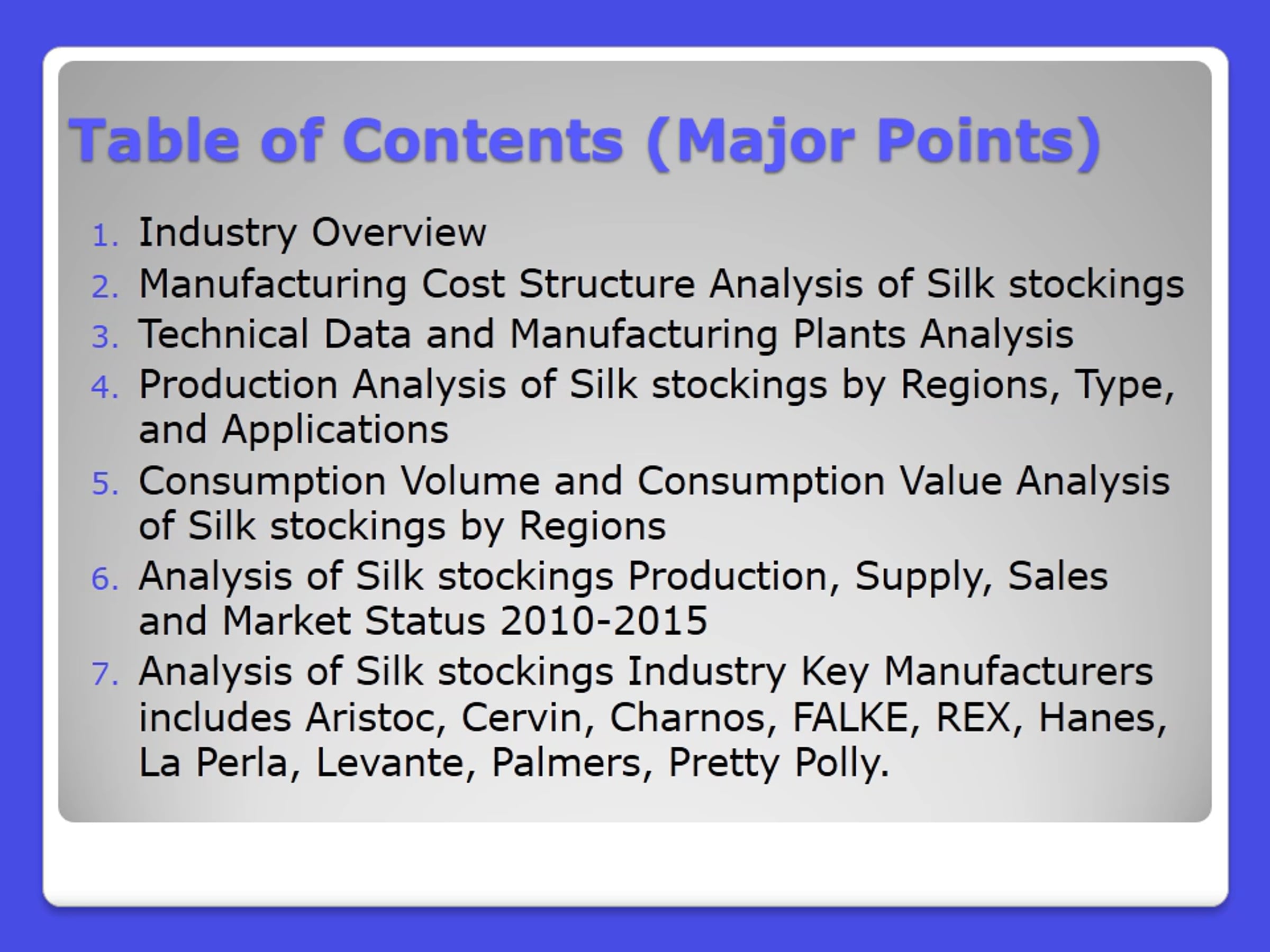 Table of Contents (Major Points)

1. Industry Overview
2. Manufacturing Cost Structure Analysis of Silk stockings
3. Technical Data and Manufacturing Plants Analysis
4. Production Analysis of Silk stockings by Regions, Type, and Applications
5. Consumption Volume and Consumption Value Analysis of Silk stockings by Regions
6. Analysis of Silk stockings Production, Supply, Sales and Market Status 2010-2015
7. Analysis of Silk stockings Industry Key Manufacturers includes Aristoc, Cervin, Charnos, FALKE, REX, Hanes, La Perla, Levante, Palmers, Pretty Polly.